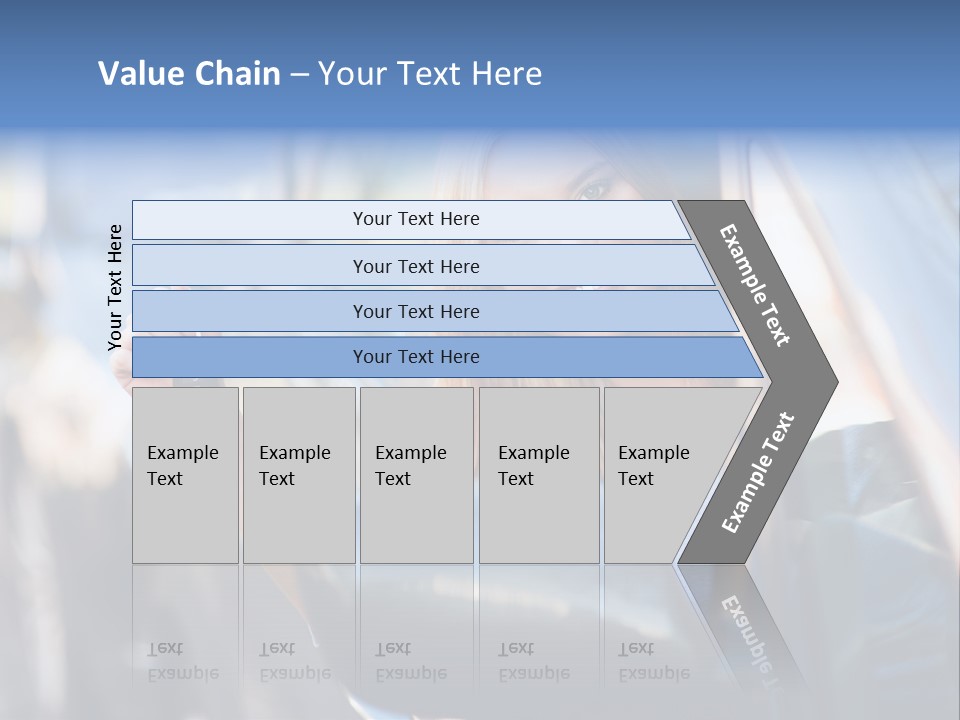 Value Chain – Your Text Here

Your Text Here

Your Text Here

Your Text Here

Your Text Here

Your Text Here

Example Text

Example Text

Example Text

Example Text

Example Text

Example Text

Example Text